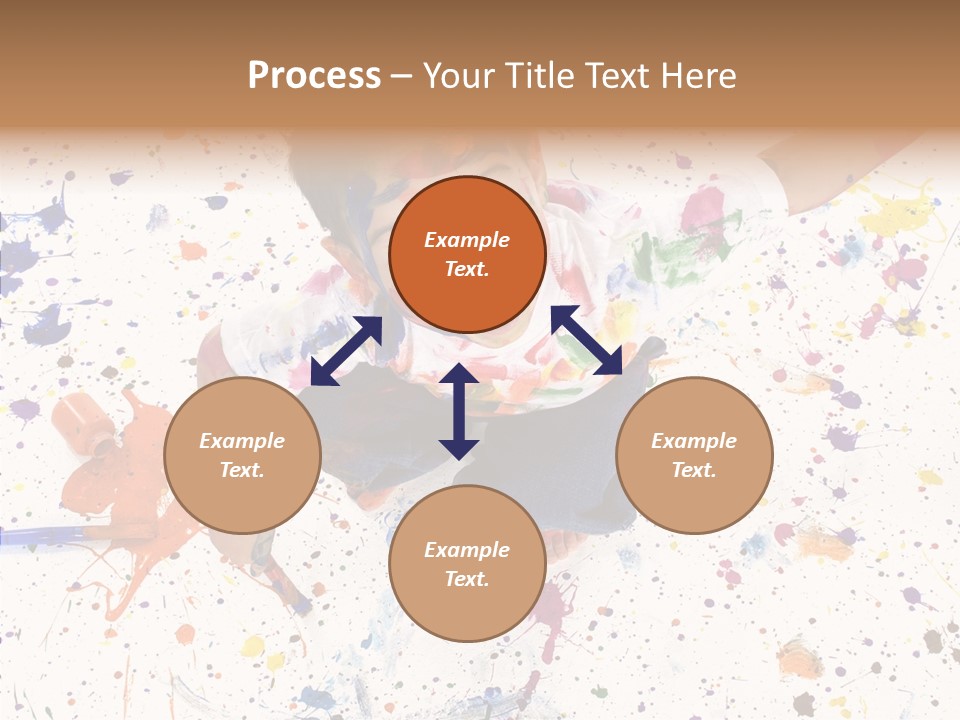 Process – Your Title Text Here

Example Text.

Example Text.

Example Text.

Example Text.